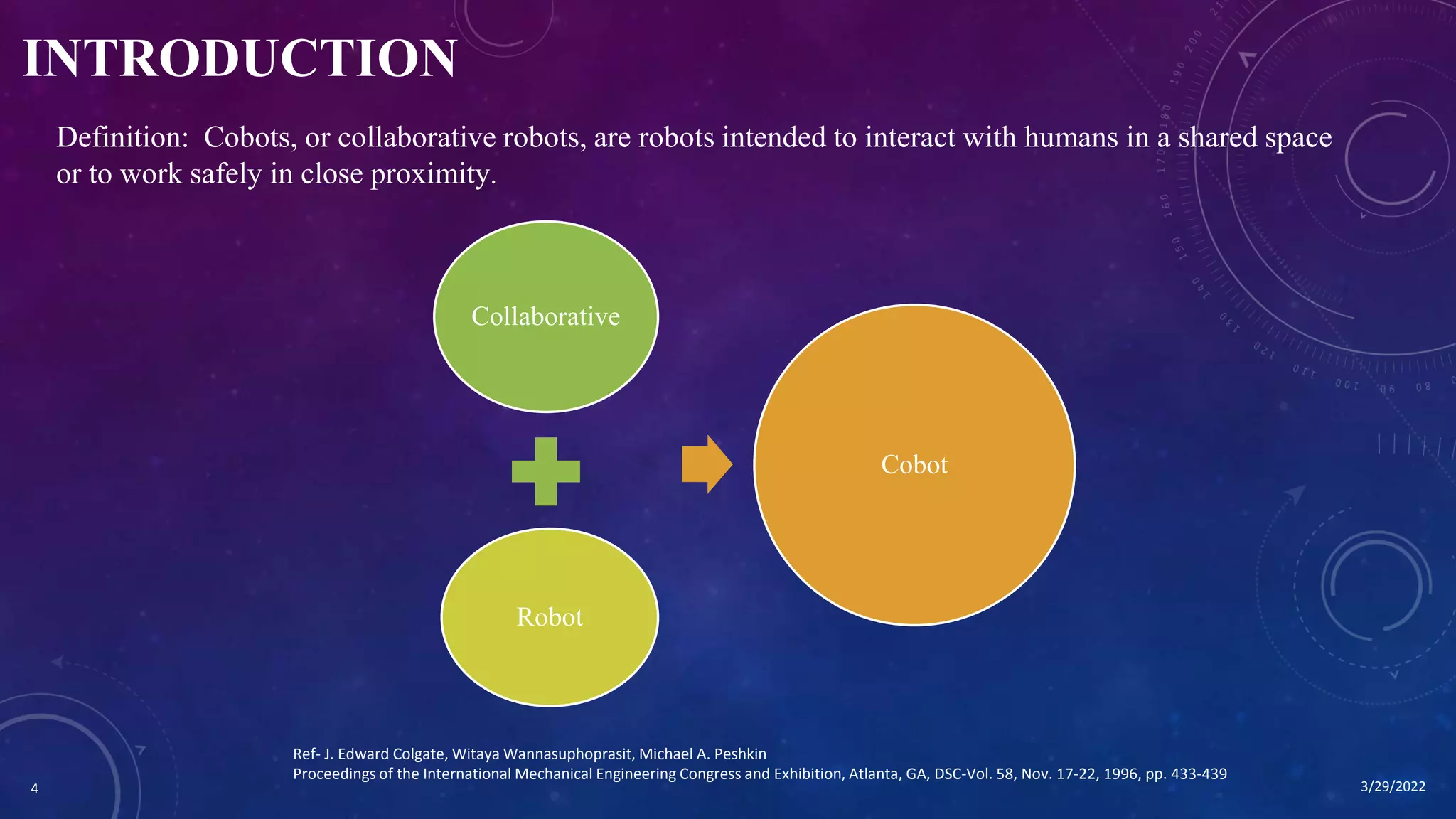 INTRODUCTION

Definition: Cobots, or collaborative robots, are robots intended to interact with humans in a shared space or to work safely in close proximity.

Collaborative

Robot

Cobot

Ref- J. Edward Colgate, Witaya Wannasuphoprasit, Michael A. Peshkin
Proceedings of the International Mechanical Engineering Congress and Exhibition, Atlanta, GA, DSC-Vol. 58, Nov. 17-22, 1996, pp. 433-439

4

3/29/2022